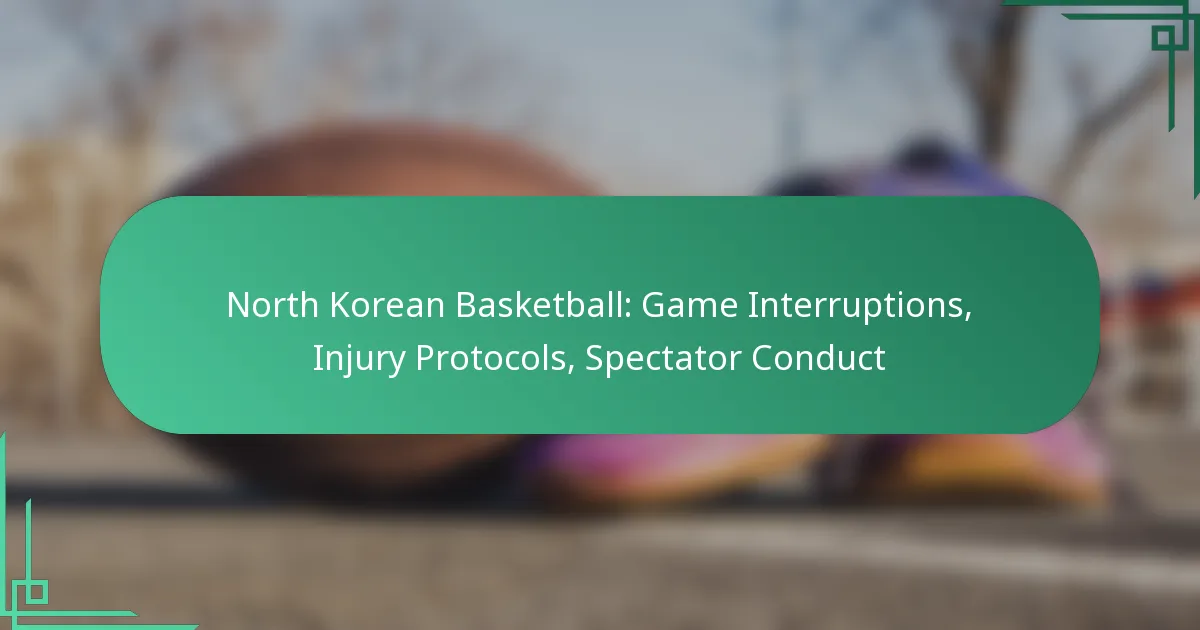 North Korean Basketball: Game Interruptions, Injury Protocols, Spectator Conduct